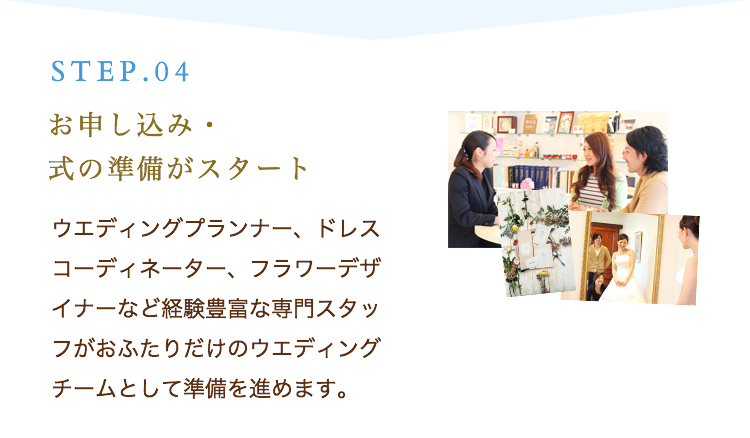 STEP.04

お申し込み・
式の準備がスタート

ウエディングプランナー、ドレスコーディネーター、フラワーデザイナーなど経験豊富な専門スタッフがおふたりだけのウエディングチームとして準備を進めます。